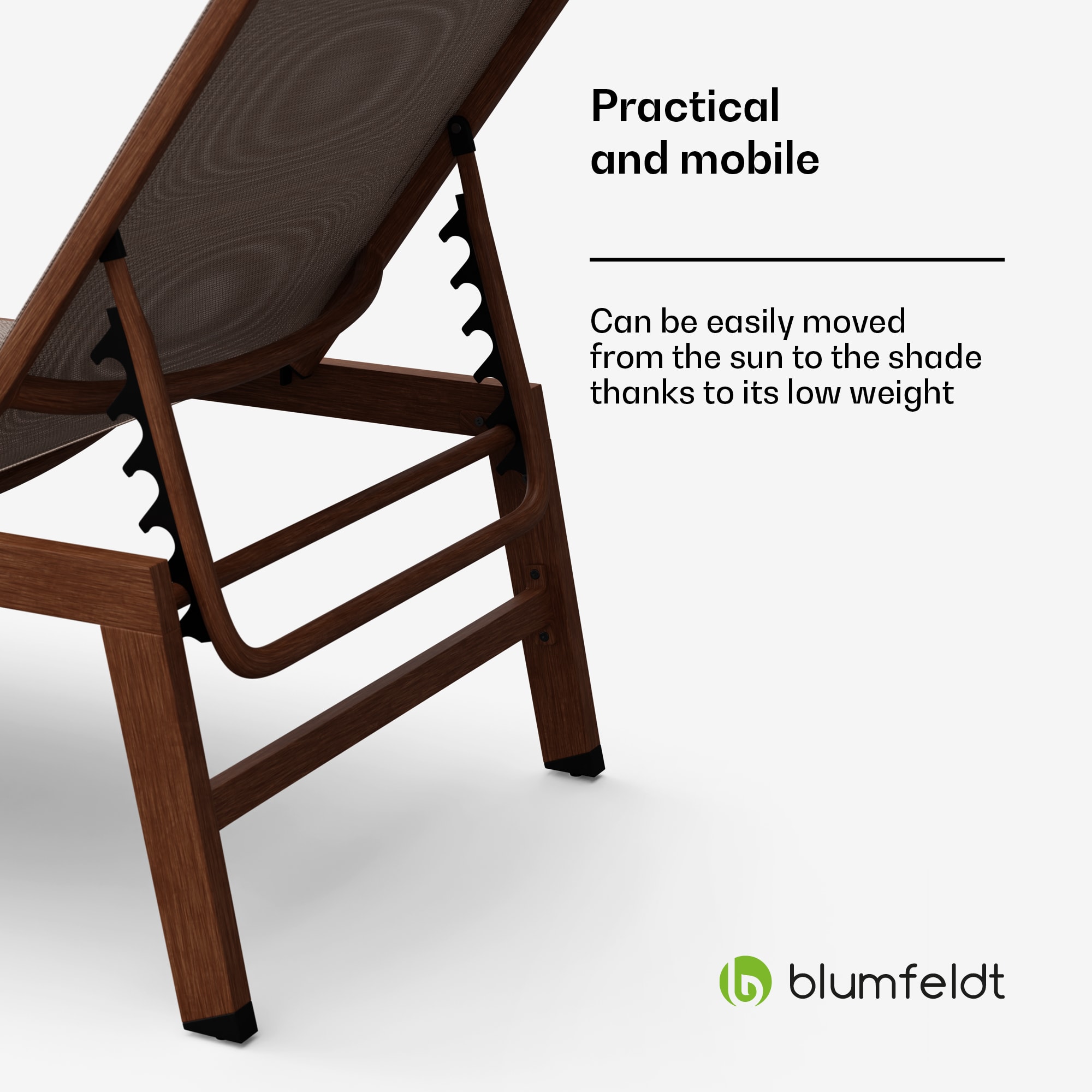 Practical and mobile

Can be easily moved from the sun to the shade thanks to its low weight

blumfeldt